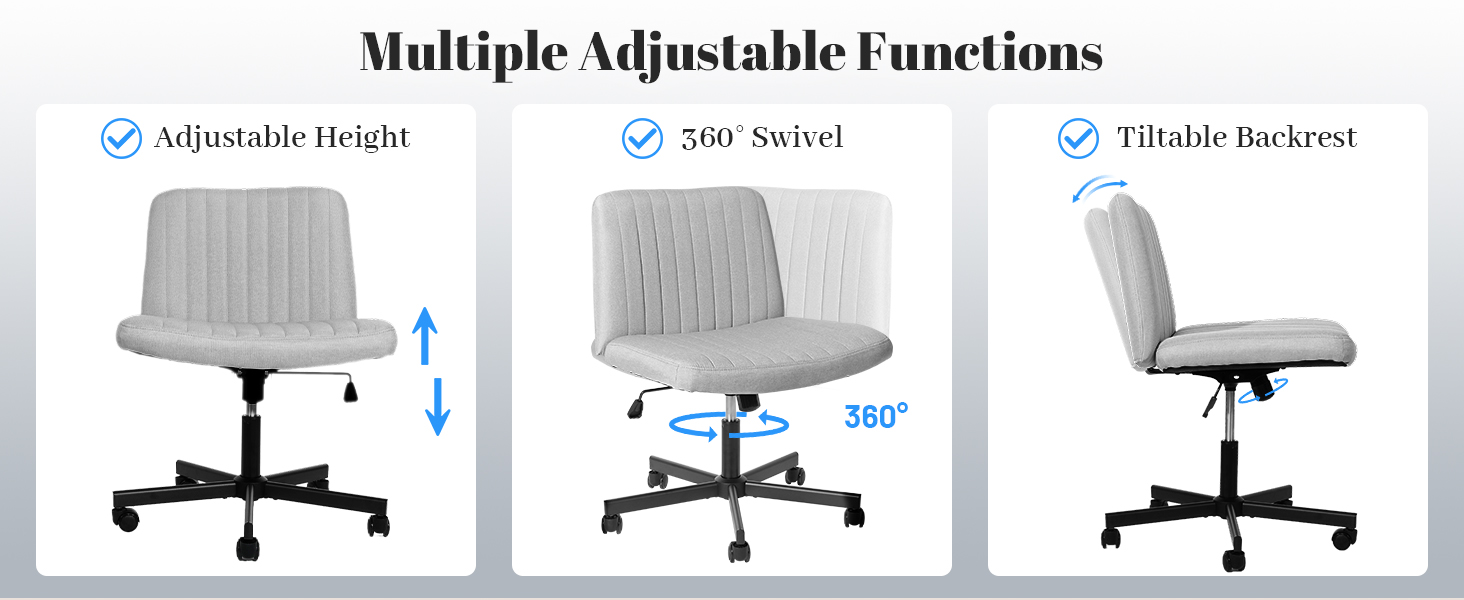 Multiple Adjustable Functions

Adjustable Height

360° Swivel

360°

Tiltable Backrest